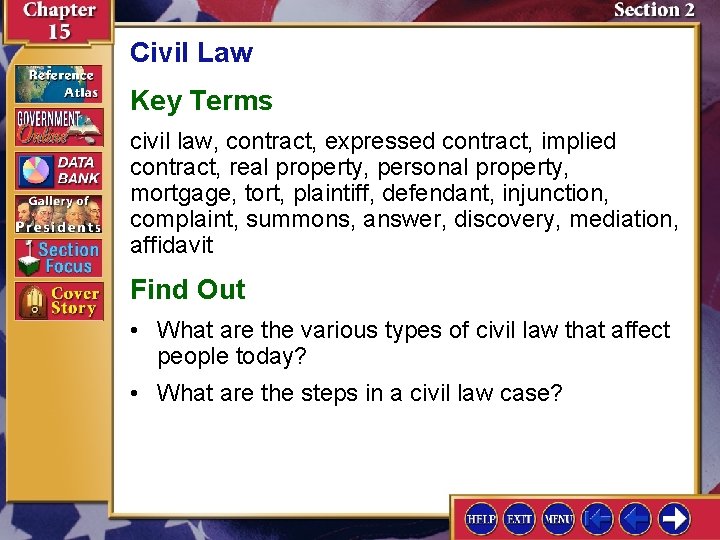 Chapter 15

Section 2

Reference Atlas

GOVERNMENT Online

DATA BANK

Gallery of Presidents

Section Focus

Cover Story

Civil Law

Key Terms

civil law, contract, expressed contract, implied contract, real property, personal property, mortgage, tort, plaintiff, defendant, injunction, complaint, summons, answer, discovery, mediation, affidavit

Find Out

• What are the various types of civil law that affect people today?

• What are the steps in a civil law case?

HELP EXIT MENU